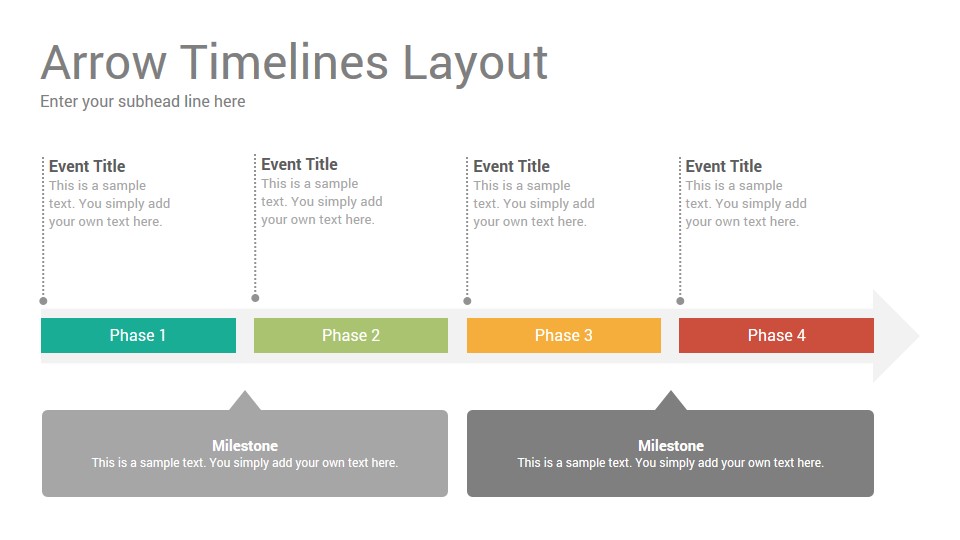 Arrow Timelines Layout

Enter your subhead line here

Event Title
This is a sample text. You simply add your own text here.

Event Title
This is a sample text. You simply add your own text here.

Event Title
This is a sample text. You simply add your own text here.

Event Title
This is a sample text. You simply add your own text here.

Phase 1

Phase 2

Phase 3

Phase 4

Milestone
This is a sample text. You simply add your own text here.

Milestone
This is a sample text. You simply add your own text here.